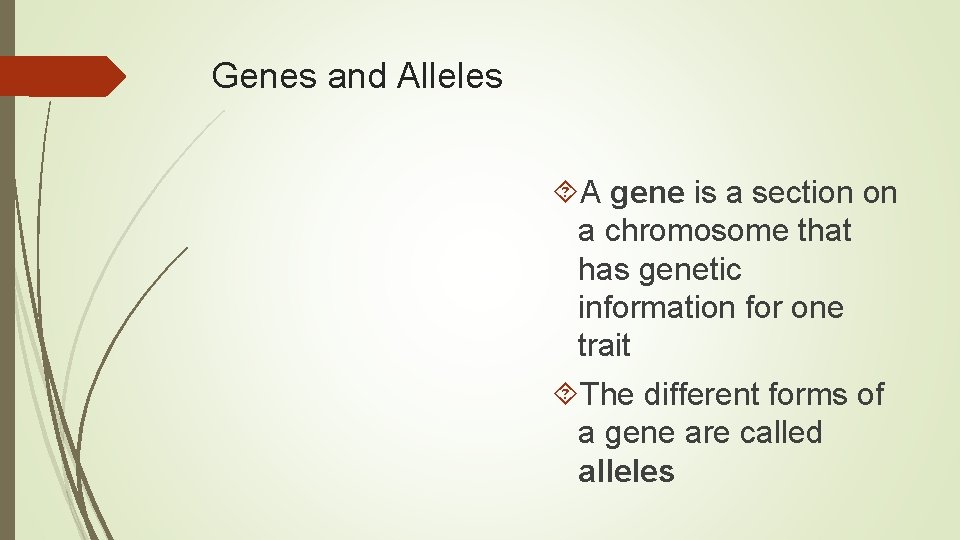 Genes and Alleles

A gene is a section on a chromosome that has genetic information for one trait

The different forms of a gene are called alleles